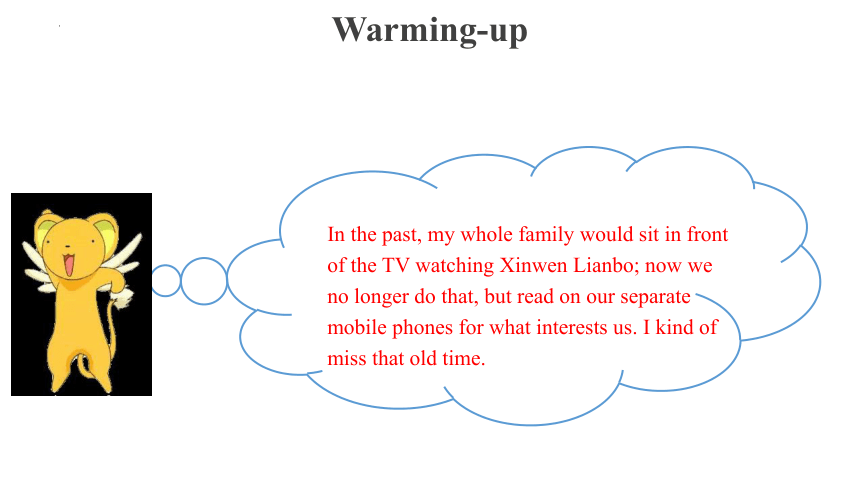 Warming-up

In the past, my whole family would sit in front of the TV watching Xinwen Lianbo; now we no longer do that, but read on our separate mobile phones for what interests us. I kind of miss that old time.